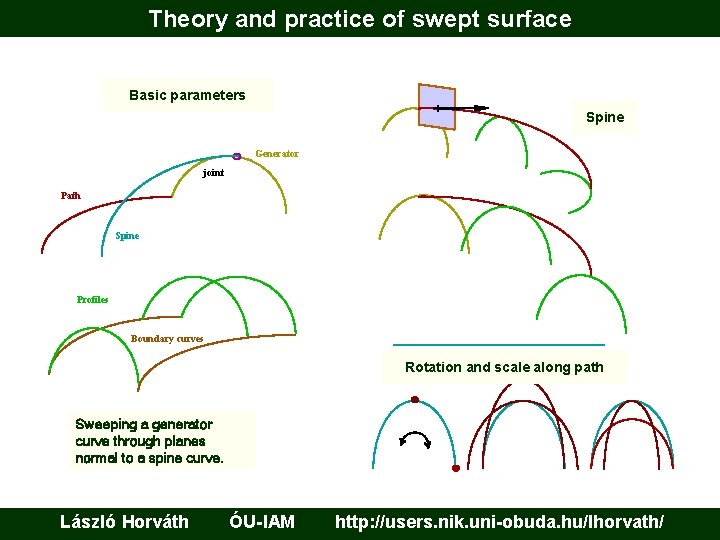 Theory and practice of swept surface

Basic parameters

Generator

joint

Path

Spine

Profiles

Boundary curves

Sweeping a generator curve through planes normal to a spine curve.

Spine

Rotation and scale along path

László Horváth ÓU-IAM http://users.nik.uni-obuda.hu/lhorvath/